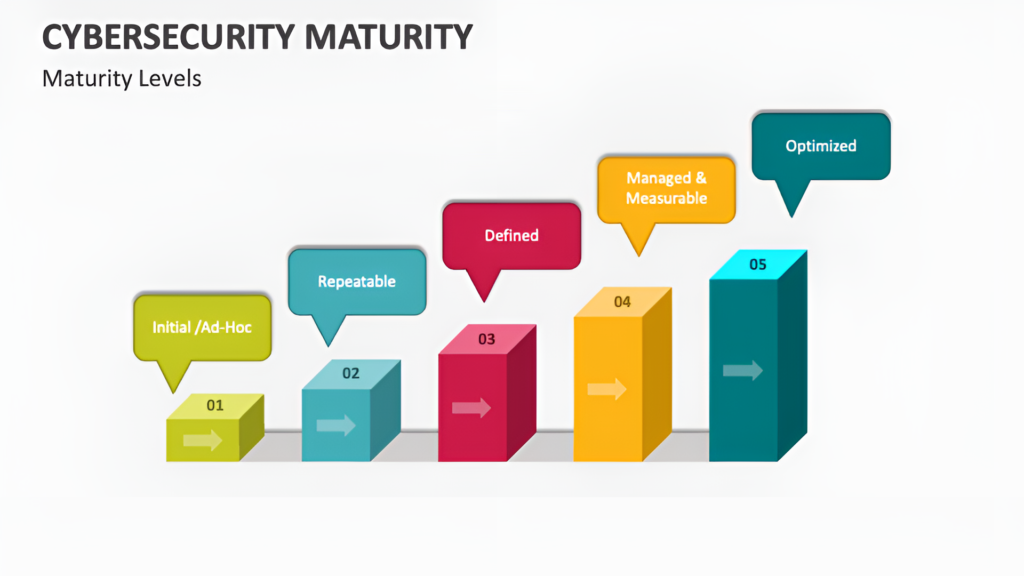 CYBERSECURITY MATURITY

Maturity Levels

Initial /Ad-Hoc

01

Repeatable

02

Defined

03

Managed & Measurable

04

Optimized

05